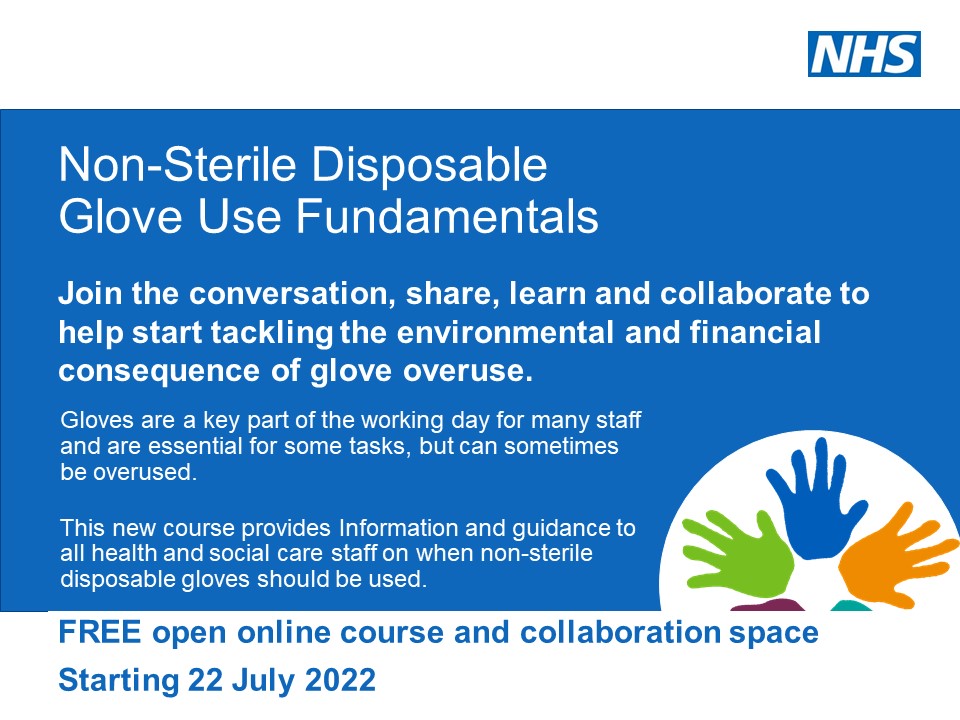 NHS

Non-Sterile Disposable Glove Use Fundamentals

Join the conversation, share, learn and collaborate to help start tackling the environmental and financial consequence of glove overuse.

Gloves are a key part of the working day for many staff and are essential for some tasks, but can sometimes be overused.

This new course provides Information and guidance to all health and social care staff on when non-sterile disposable gloves should be used.

FREE open online course and collaboration space

Starting 22 July 2022